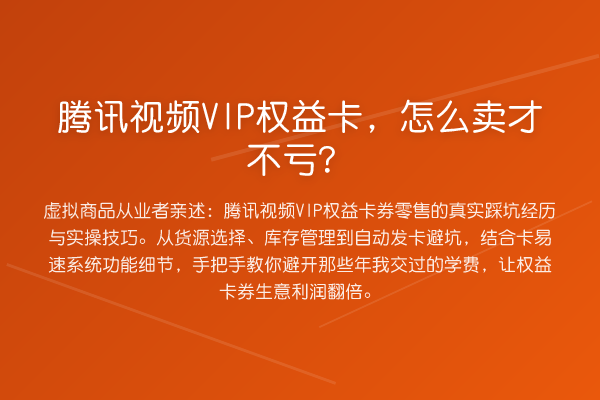 腾讯视频VIP权益卡，怎么卖才不亏？

虚拟商品从业者亲述：腾讯视频VIP权益卡券零售的真实踩坑经历与实操技巧。从货源选择、库存管理到自动发卡避坑，结合卡易速系统功能细节，手把手教你避开那些年我交过的学费，让权益卡券生意利润翻倍。